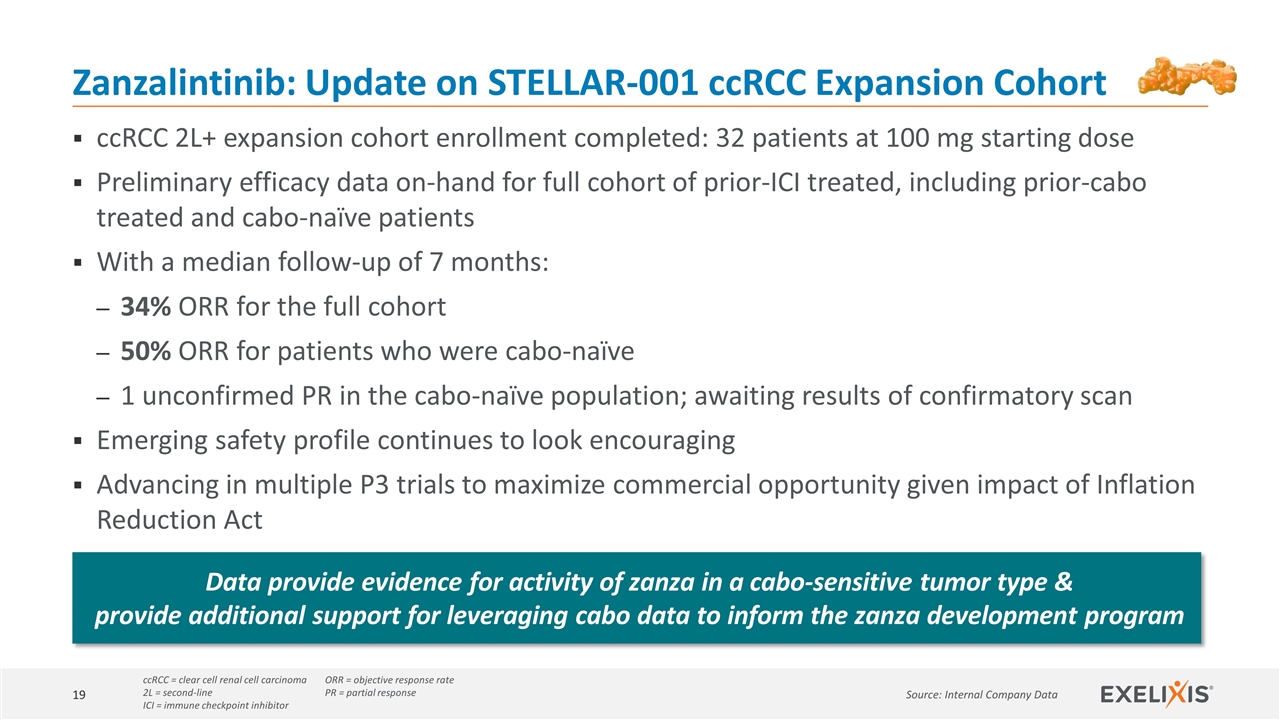 Zanzalintinib: Update on STELLAR-001 ccRCC Expansion Cohort

▪ ccRCC 2L+ expansion cohort enrollment completed: 32 patients at 100 mg starting dose

▪ Preliminary efficacy data on-hand for full cohort of prior-ICI treated, including prior-cabo treated and cabo-naïve patients

▪ With a median follow-up of 7 months:

– 34% ORR for the full cohort

– 50% ORR for patients who were cabo-naïve

– 1 unconfirmed PR in the cabo-naïve population; awaiting results of confirmatory scan

▪ Emerging safety profile continues to look encouraging

▪ Advancing in multiple P3 trials to maximize commercial opportunity given impact of Inflation Reduction Act

Data provide evidence for activity of zanza in a cabo-sensitive tumor type & provide additional support for leveraging cabo data to inform the zanza development program

19

ccRCC = clear cell renal cell carcinoma
2L = second-line
ICI = immune checkpoint inhibitor

ORR = objective response rate
PR = partial response

Source: Internal Company Data

EXELIXIS®